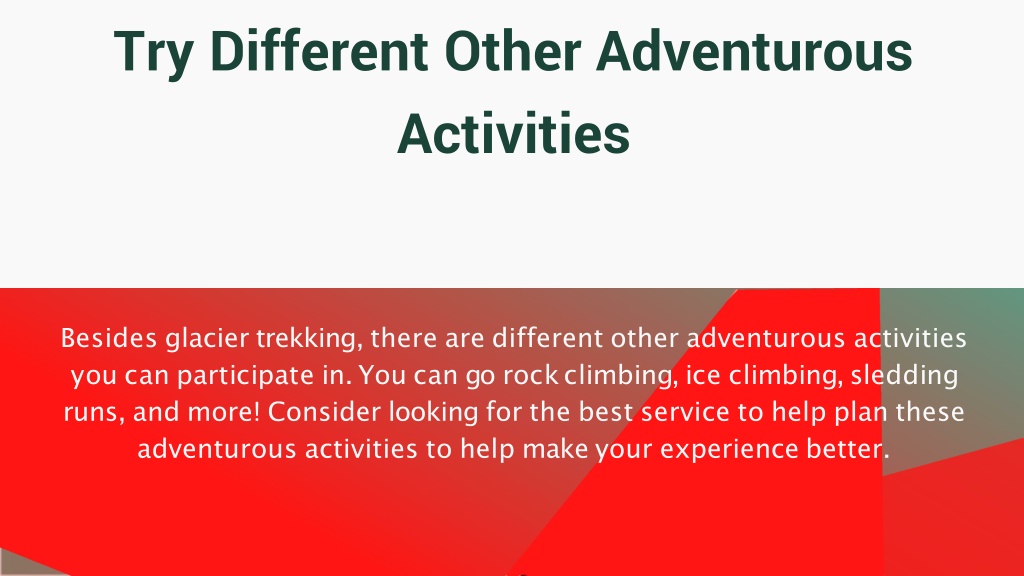 Try Different Other Adventurous Activities

Besides glacier trekking, there are different other adventurous activities you can participate in. You can go rock climbing, ice climbing, sledding runs, and more! Consider looking for the best service to help plan these adventurous activities to help make your experience better.